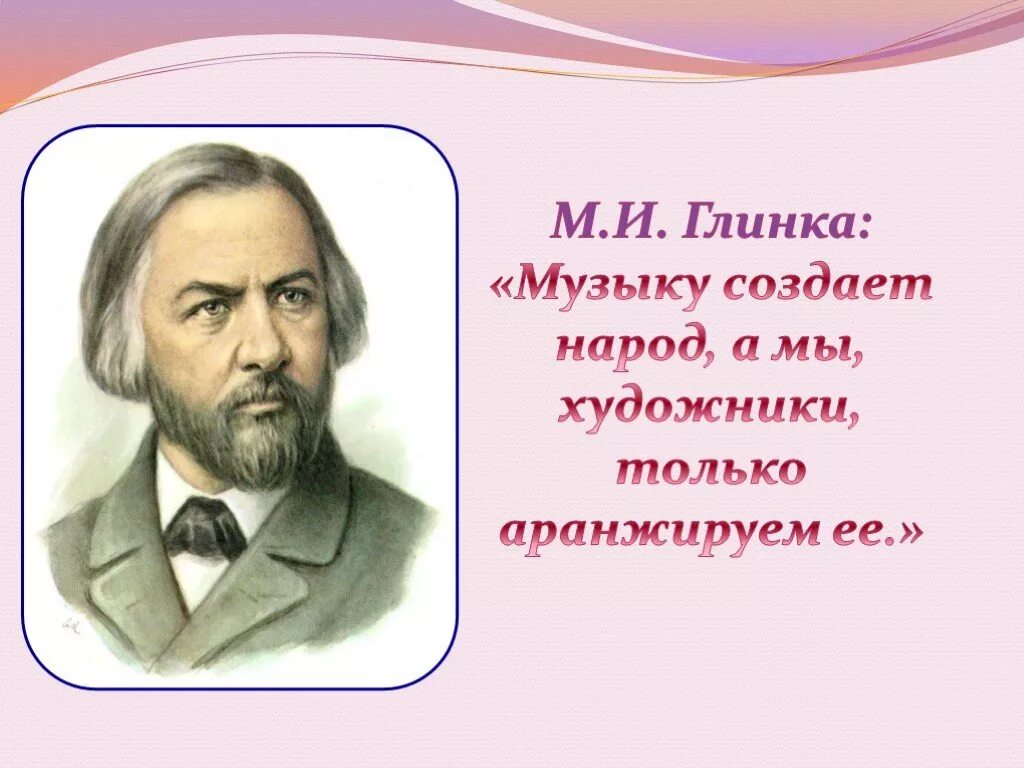 М.И. Глинка:
«Музыку создает народ, а мы, художники, только аранжируем ее.»